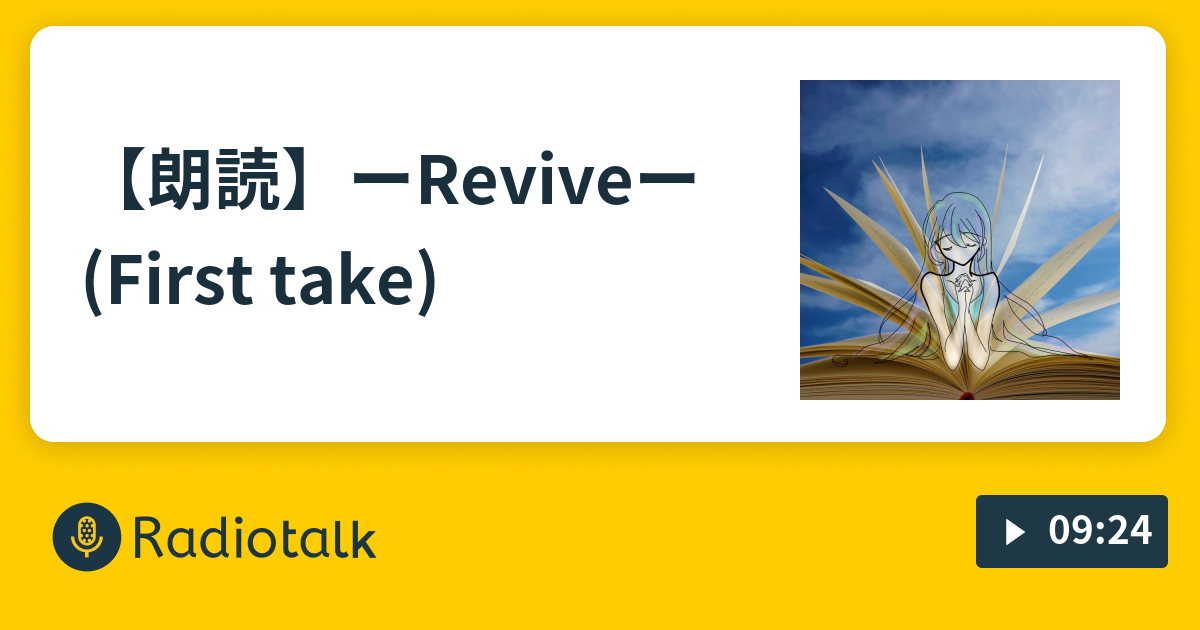 【朗読】ーReviveー (First take)

Radiotalk

09:24